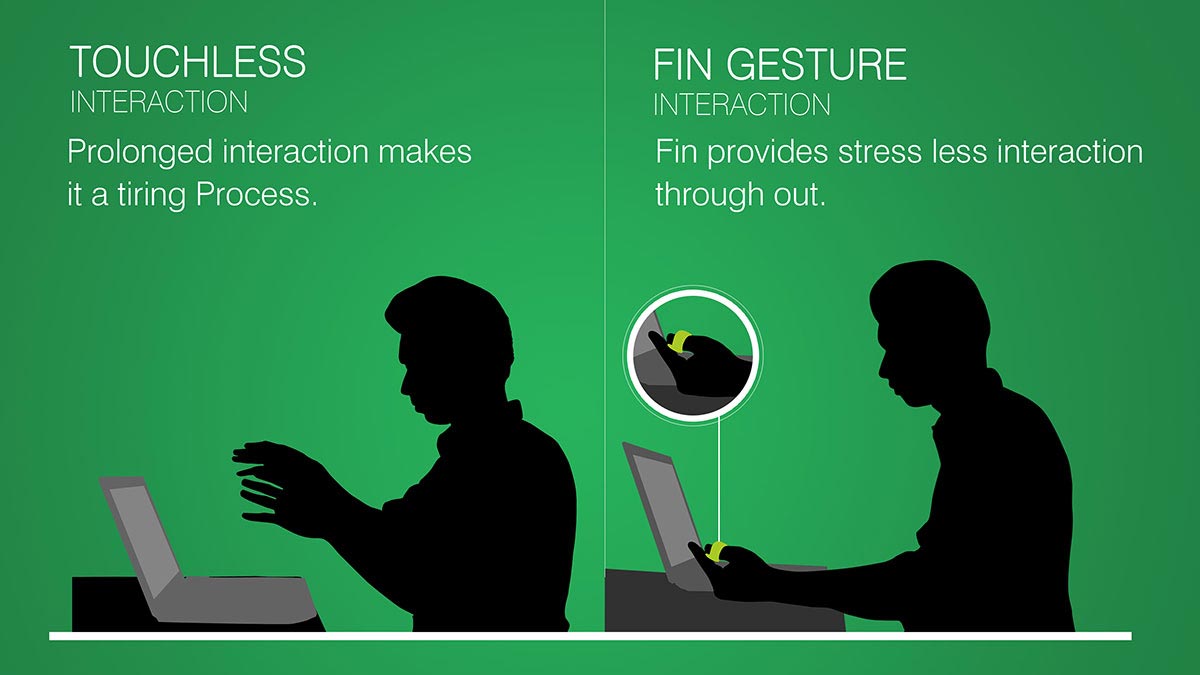 TOUCHLESS
INTERACTION

Prolonged interaction makes it a tiring Process.

FIN GESTURE
INTERACTION

Fin provides stress less interaction through out.